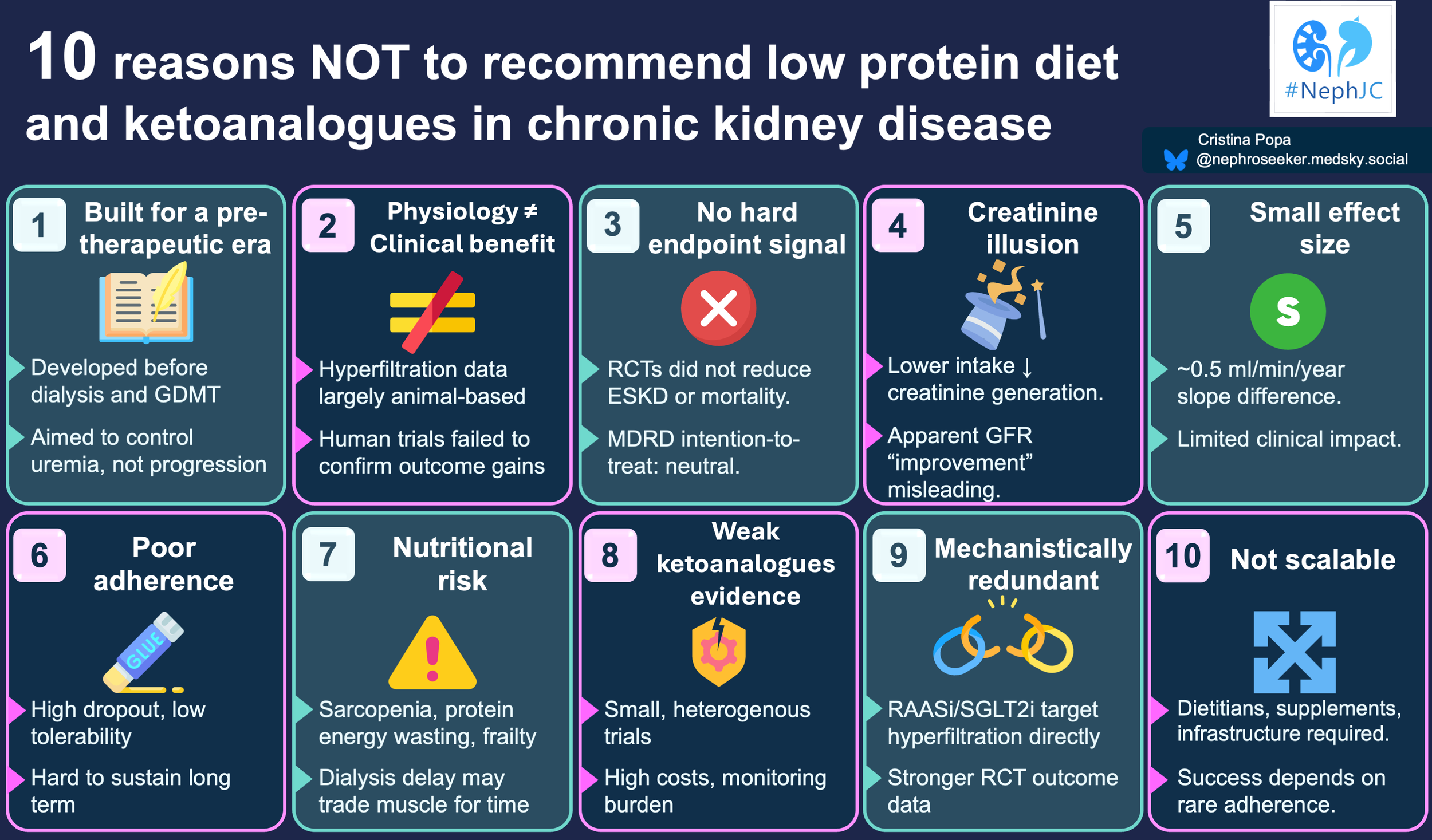 10 reasons NOT to recommend low protein diet and ketoanalogues in chronic kidney disease

#NephJC

Cristina Popa
@nephroseeker.medsky.social

1 Built for a pre-therapeutic era

Developed before dialysis and GDMT

Aimed to control uremia, not progression

2 Physiology ≠ Clinical benefit

Hyperfiltration data largely animal-based

Human trials failed to confirm outcome gains

3 No hard endpoint signal

RCTs did not reduce ESKD or mortality.

MDRD intention-to-treat: neutral.

4 Creatinine illusion

Lower intake ↓ creatinine generation.

Apparent GFR “improvement” misleading.

5 Small effect size

$

~0.5 ml/min/year slope difference.

Limited clinical impact.

6 Poor adherence

GLUE

High dropout, low tolerability

Hard to sustain long term

7 Nutritional risk

Sarcopenia, protein energy wasting, frailty

Dialysis delay may trade muscle for time

8 Weak ketoanalogues evidence

Small, heterogenous trials

High costs, monitoring burden

9 Mechanistically redundant

RAASi/SGLT2i target hyperfiltration directly

Stronger RCT outcome data

10 Not scalable

Dietitians, supplements, infrastructure required.

Success depends on rare adherence.